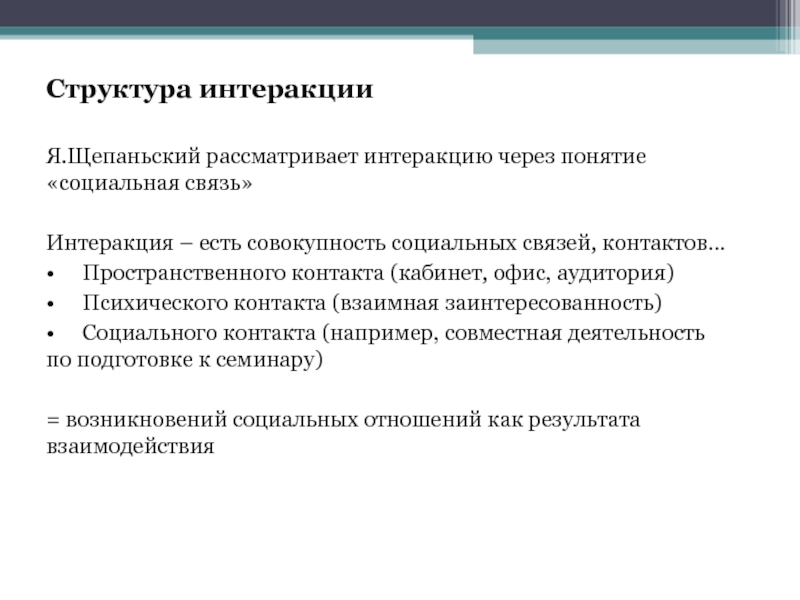 Структура интеракции

Я.Щепаньский рассматривает интеракцию через понятие «социальная связь»

Интеракция – есть совокупность социальных связей, контактов…
• Пространственного контакта (кабинет, офис, аудитория)
• Психического контакта (взаимная заинтересованность)
• Социального контакта (например, совместная деятельность по подготовке к семинару)

= возникновений социальных отношений как результата взаимодействия